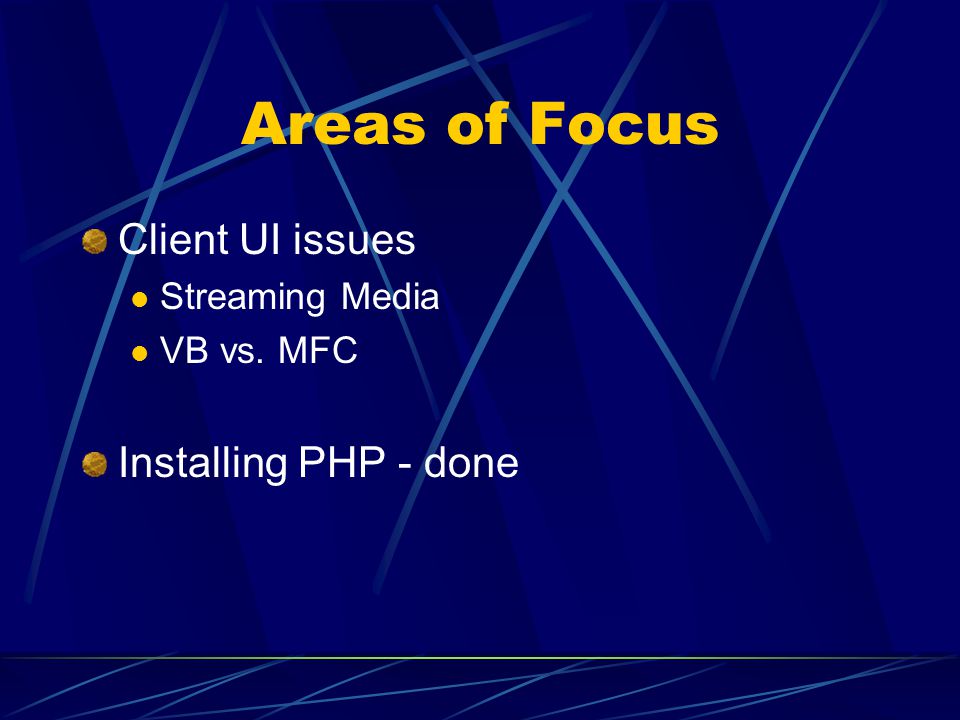 Areas of Focus

Client UI issues
Streaming Media
VB vs. MFC

Installing PHP - done